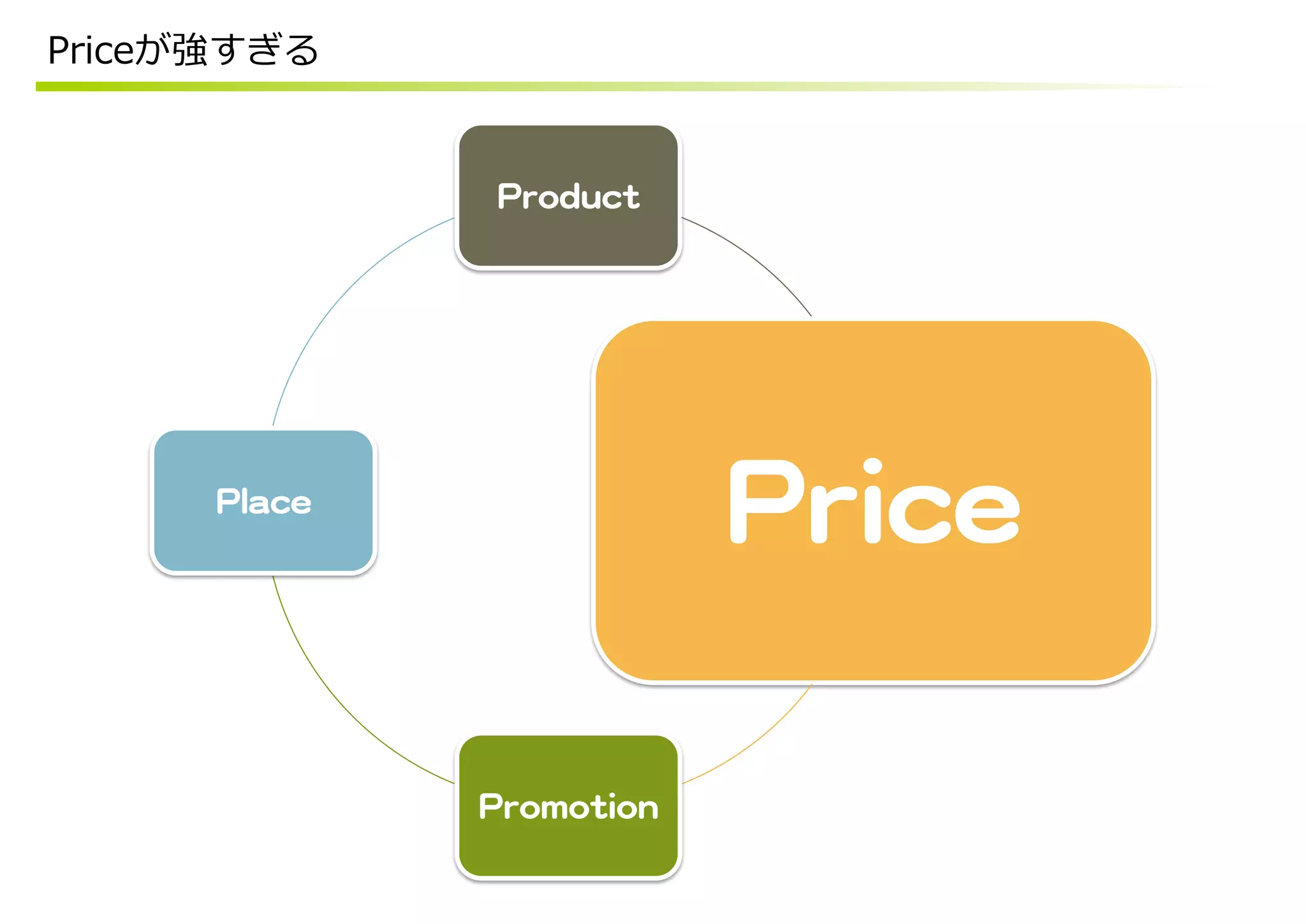 Priceが強すぎる

Product

Place

Price

Promotion